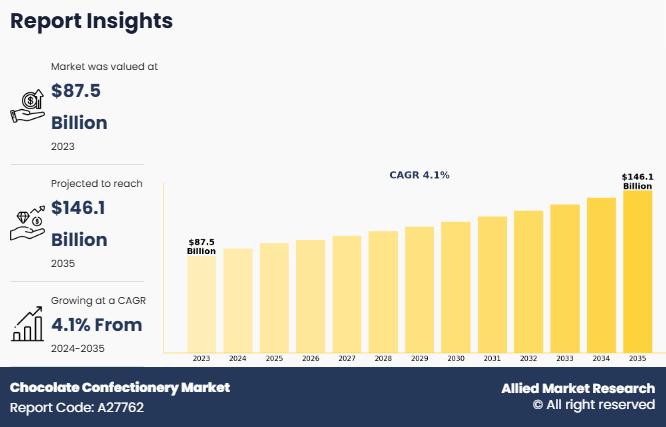 Report Insights

Market was valued at

$87.5 Billion

2023

Projected to reach

$146.1 Billion

2035

Growing at a CAGR

4.1% From

2024-2035

CAGR 4.1%

$87.5 Billion

$146.1 Billion

2023 2024 2025 2026 2027 2028 2029 2030 2031 2032 2033 2034 2035

Chocolate Confectionery Market
Report Code: A27762

Allied Market Research
© All right reserved